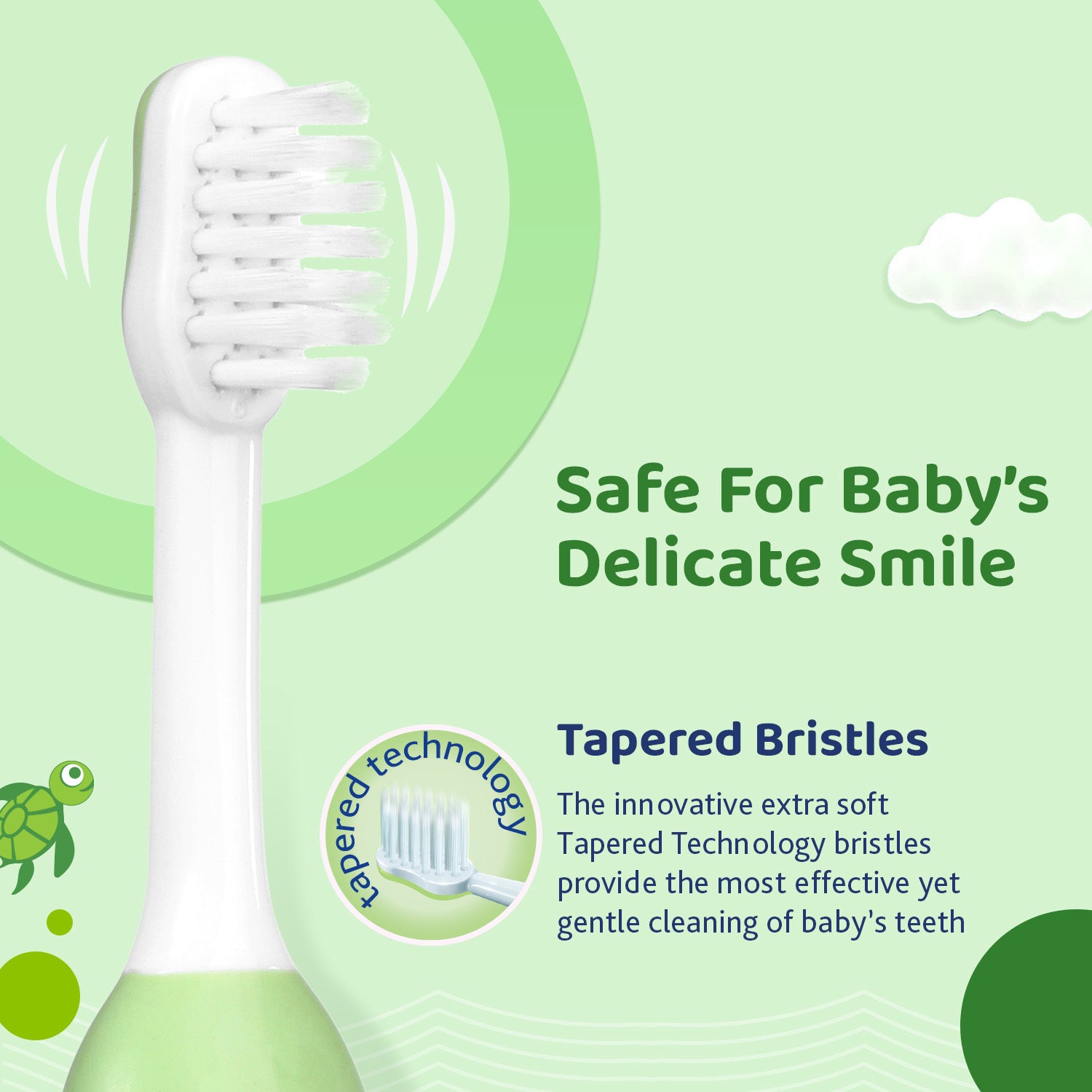 Safe For Baby's Delicate Smile

tapered technology

Tapered Bristles

The innovative extra soft Tapered Technology bristles provide the most effective yet gentle cleaning of baby's teeth